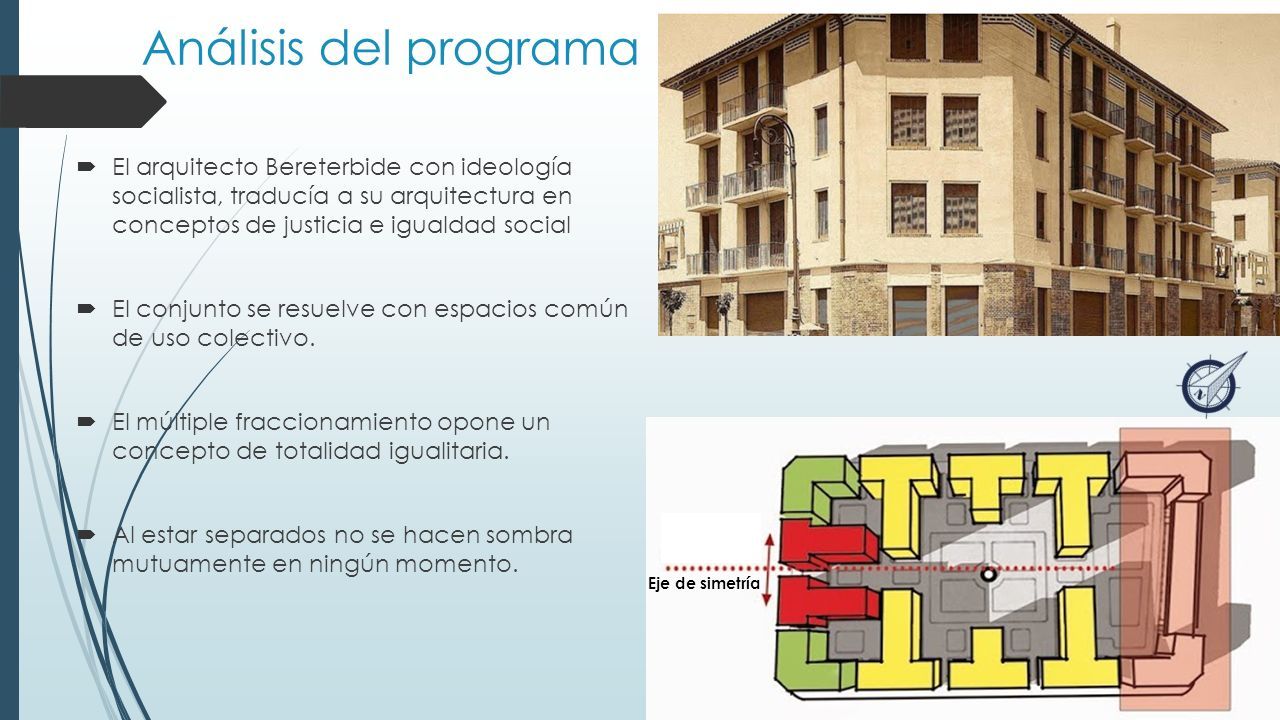 Análisis del programa

El arquitecto Bereterbide con ideología socialista, traducía a su arquitectura en conceptos de justicia e igualdad social

El conjunto se resuelve con espacios común de uso colectivo.

El múltiple fraccionamiento opone un concepto de totalidad igualitaria.

Al estar separados no se hacen sombra mutuamente en ningún momento.

Eje de simetría